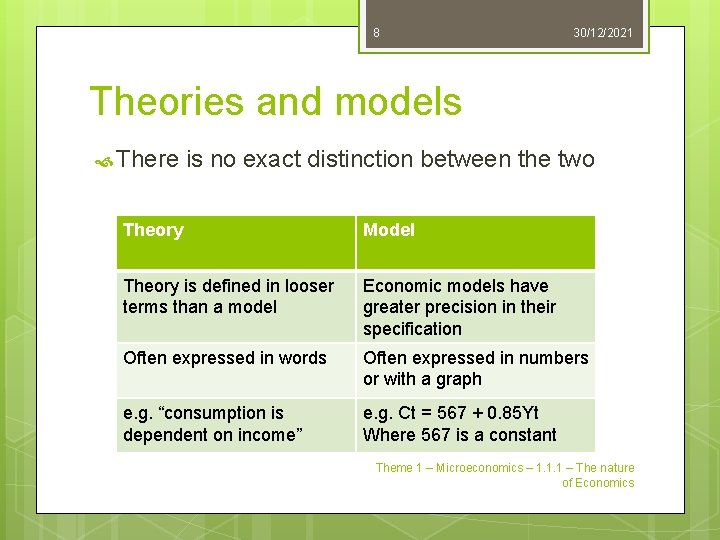 8

30/12/2021

Theories and models

There is no exact distinction between the two

| Theory | Model |
|---|---|
| Theory is defined in looser terms than a model | Economic models have greater precision in their specification |
| Often expressed in words | Often expressed in numbers or with a graph |
| e.g. “consumption is dependent on income” | e.g. Ct = 567 + 0.85Yt Where 567 is a constant |

Theme 1 – Microeconomics – 1.1.1 – The nature of Economics